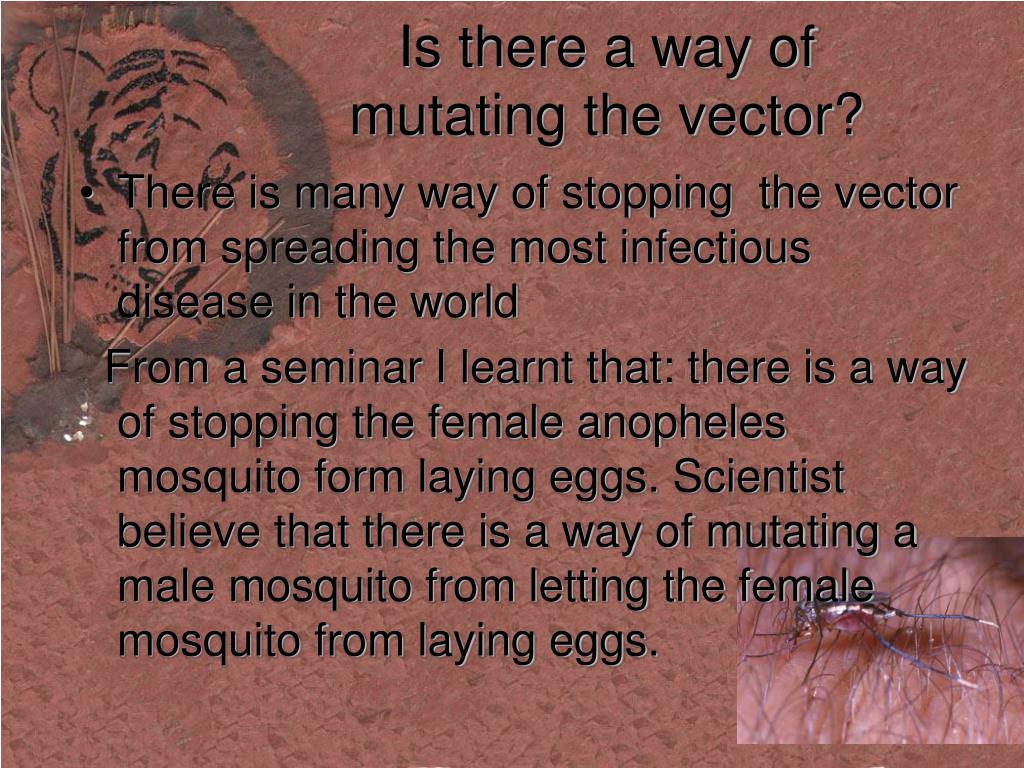 Is there a way of mutating the vector?

• There is many way of stopping the vector from spreading the most infectious disease in the world

From a seminar I learnt that: there is a way of stopping the female anopheles mosquito form laying eggs. Scientist believe that there is a way of mutating a male mosquito from letting the female mosquito from laying eggs.